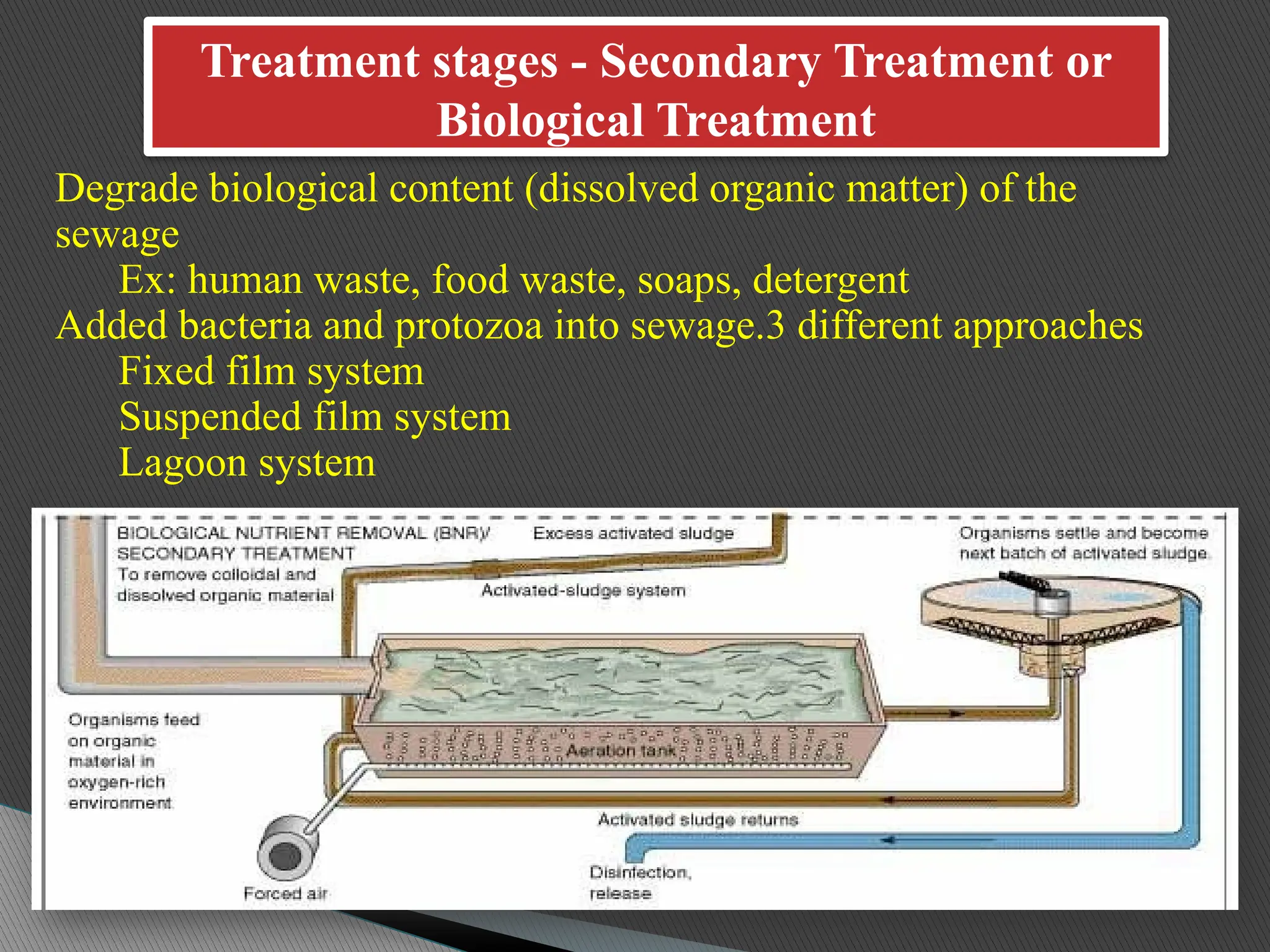 Treatment stages - Secondary Treatment or Biological Treatment

Degrade biological content (dissolved organic matter) of the sewage

Ex: human waste, food waste, soaps, detergent

Added bacteria and protozoa into sewage.3 different approaches

Fixed film system

Suspended film system

Lagoon system

BIOLOGICAL NUTRIENT REMOVAL (BNR)/ SECONDARY TREATMENT
To remove colloidal and dissolved organic material

Excess activated sludge

Organisms settle and become next batch of activated sludge.

Activated-sludge system

Organisms feed on organic material in oxygen-rich environment

Aeration tank

Activated sludge returns

Forced air

Disinfection, release